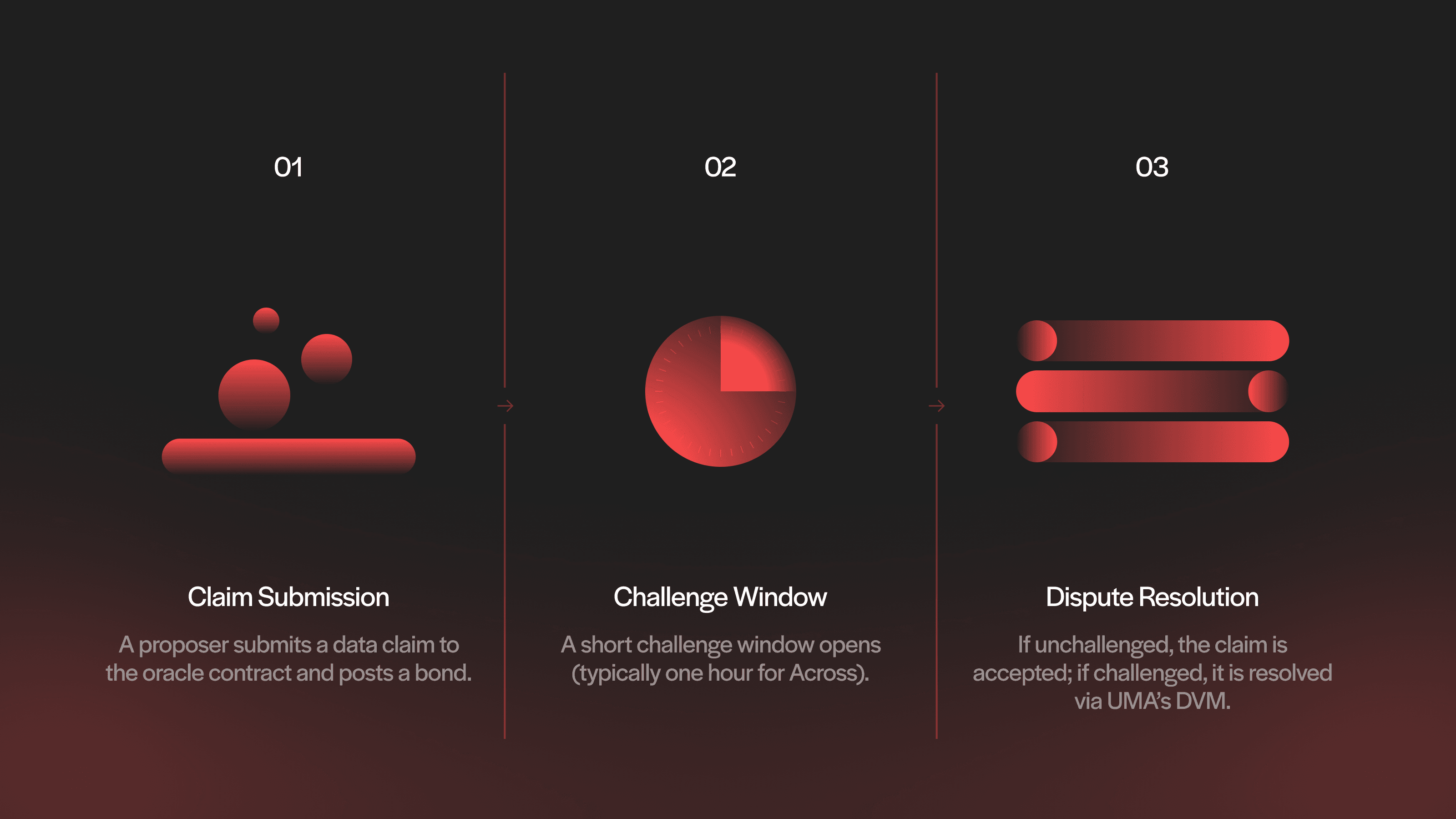 01

Claim Submission

A proposer submits a data claim to the oracle contract and posts a bond.

02

Challenge Window

A short challenge window opens (typically one hour for Across).

03

Dispute Resolution

If unchallenged, the claim is accepted; if challenged, it is resolved via UMA's DVM.